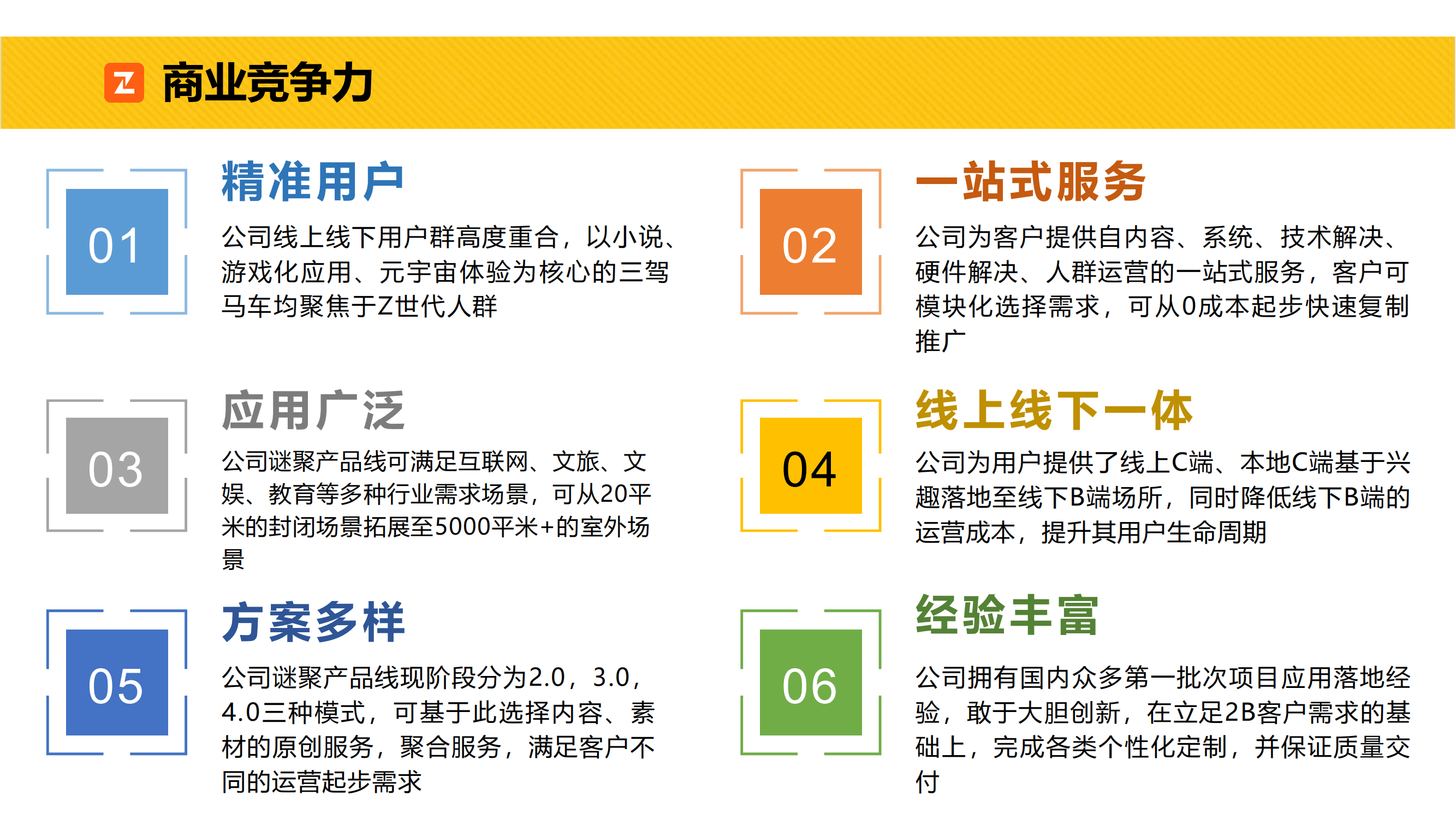 Z 商业竞争力

01

精准用户

公司线上线下用户群高度重合，以小说、游戏化应用、元宇宙体验为核心的三驾马车均聚焦于Z世代人群

02

一站式服务

公司为客户提供自内容、系统、技术解决、硬件解决、人群运营的一站式服务，客户可模块化选择需求，可从0成本起步快速复制推广

03

应用广泛

公司谜聚产品线可满足互联网、文旅、文娱、教育等多种行业需求场景，可从20平米的封闭场景拓展至5000平米+的室外场景

04

线上线下一体

公司为用户提供了线上C端、本地C端基于兴趣落地至线下B端场所，同时降低线下B端的运营成本，提升其用户生命周期

05

方案多样

公司谜聚产品线现阶段分为2.0，3.0，4.0三种模式，可基于此选择内容、素材的原创服务，聚合服务，满足客户不同的运营起步需求

06

经验丰富

公司拥有国内众多第一批次项目应用落地经验，敢于大胆创新，在立足2B客户需求的基础上，完成各类个性化定制，并保证质量交付